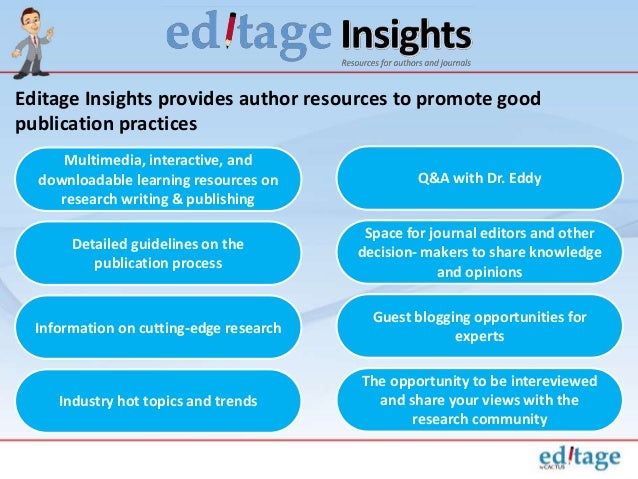 editage Insights
Resources for authors and journals

Editage Insights provides author resources to promote good publication practices

Multimedia, interactive, and downloadable learning resources on research writing & publishing

Detailed guidelines on the publication process

Information on cutting-edge research

Industry hot topics and trends

Q&A with Dr. Eddy

Space for journal editors and other decision- makers to share knowledge and opinions

Guest blogging opportunities for experts

The opportunity to be intereviewed and share your views with the research community

editage by CACTUS